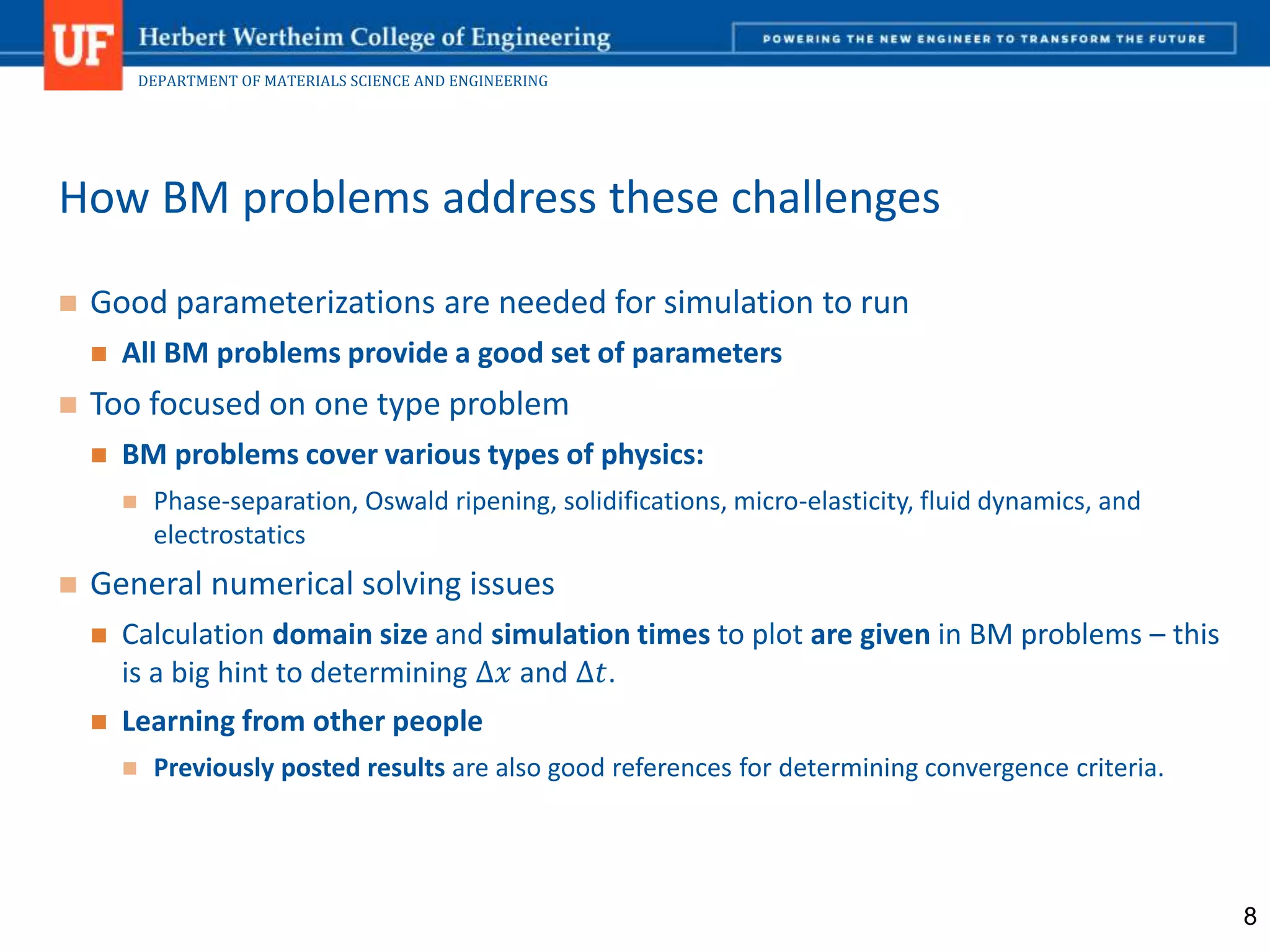 UF Herbert Wertheim College of Engineering

POWERING THE NEW ENGINEER TO TRANSFORM THE FUTURE

DEPARTMENT OF MATERIALS SCIENCE AND ENGINEERING

How BM problems address these challenges

Good parameterizations are needed for simulation to run

All BM problems provide a good set of parameters

Too focused on one type problem

BM problems cover various types of physics:

Phase-separation, Oswald ripening, solidifications, micro-elasticity, fluid dynamics, and electrostatics

General numerical solving issues

Calculation domain size and simulation times to plot are given in BM problems – this is a big hint to determining $\Delta x$ and $\Delta t$.

Learning from other people

Previously posted results are also good references for determining convergence criteria.

8